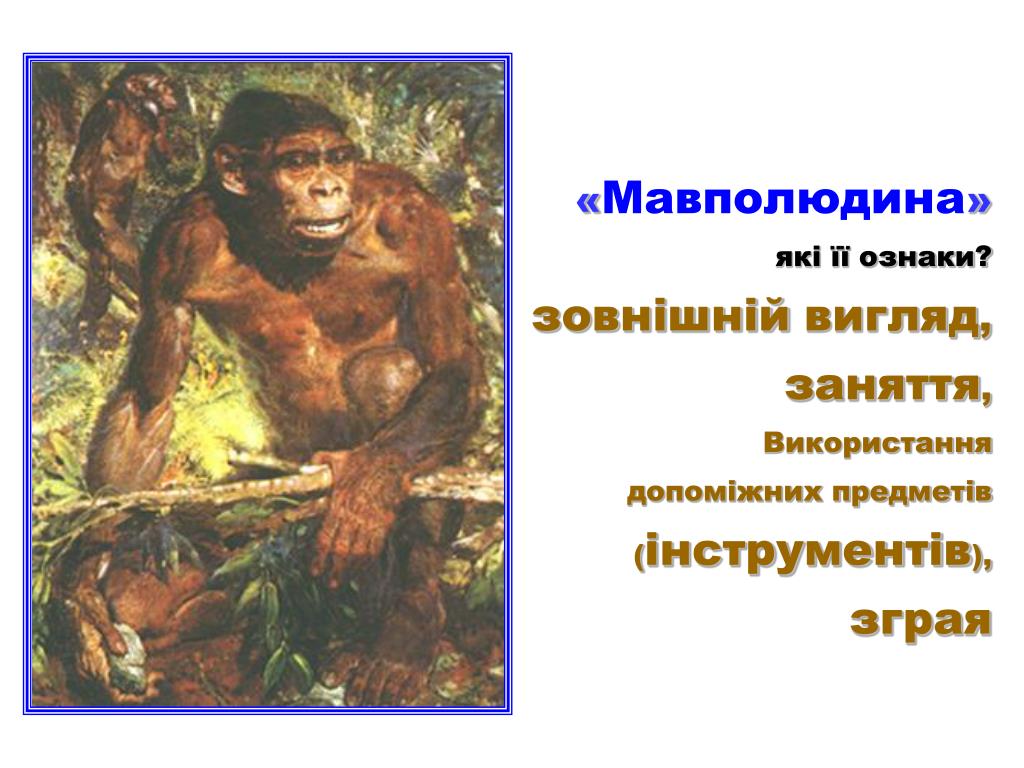 «Мавполюдина»

які її ознаки?

зовнішній вигляд,

заняття,

Використання

допоміжних предметів

(інструментів),

зграя